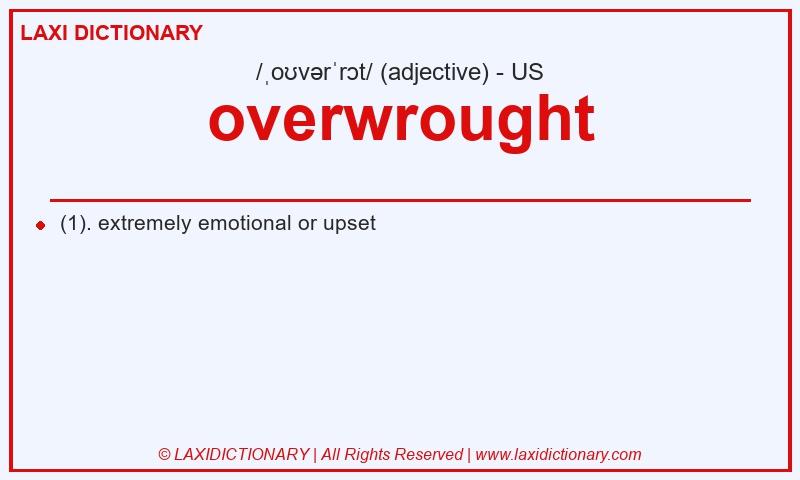 LAXI DICTIONARY

/ˌoʊvərˈrɔt/ (adjective) - US

overwrought

(1). extremely emotional or upset

© LAXIDICTIONARY | All Rights Reserved | www.laxidictionary.com